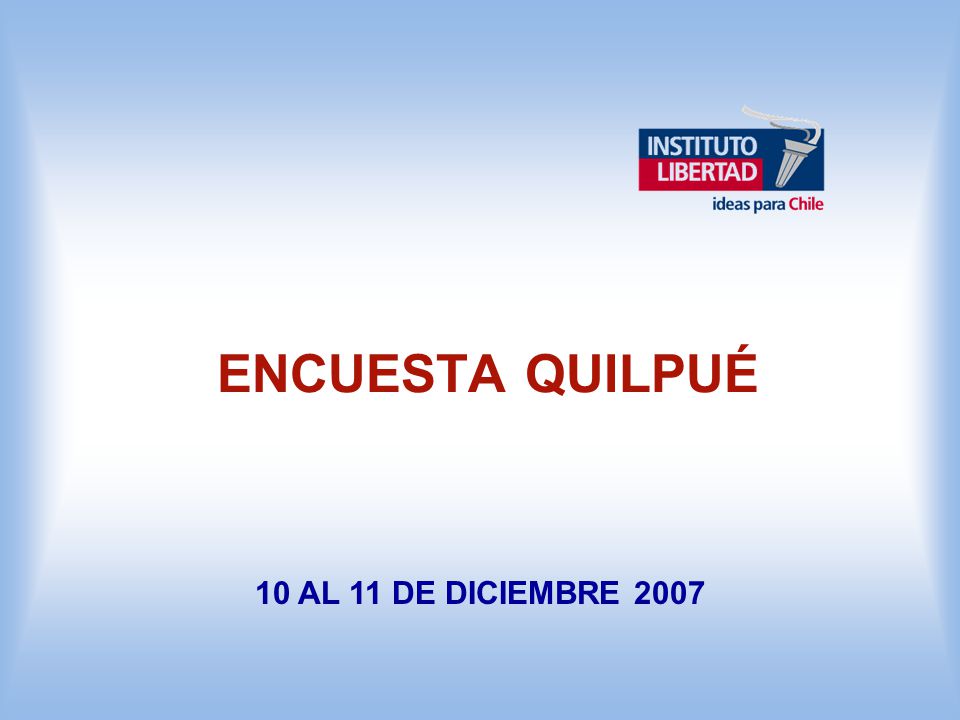 INSTITUTO LIBERTAD
ideas para Chile

ENCUESTA QUILPUÉ

10 AL 11 DE DICIEMBRE 2007